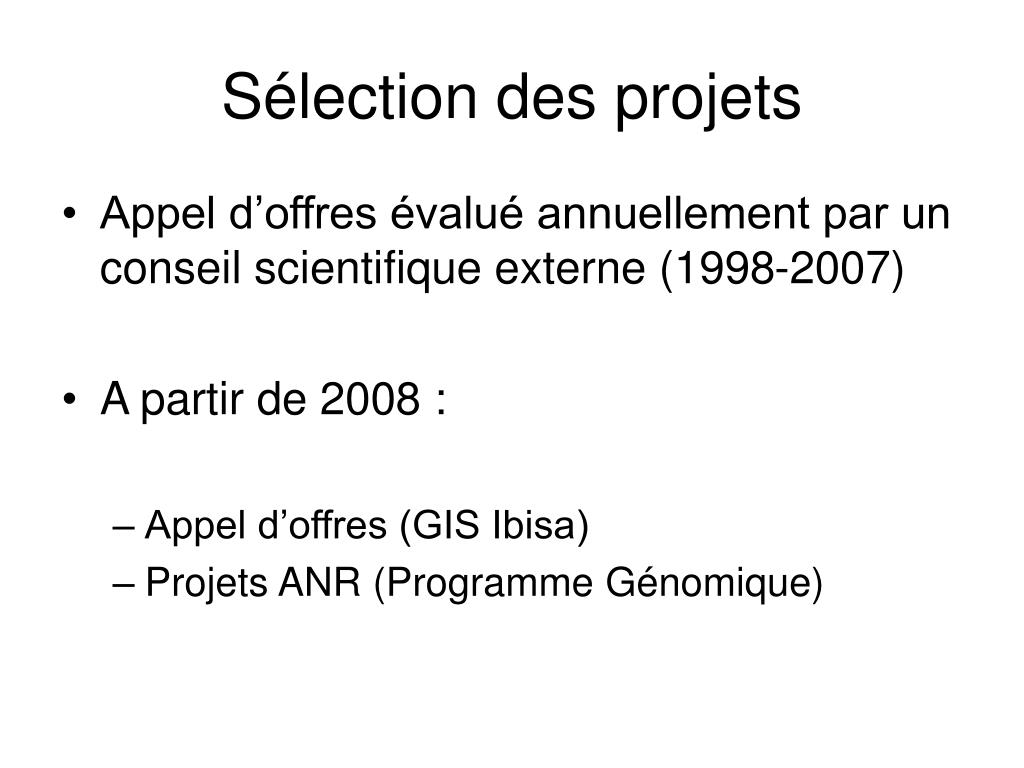 Sélection des projets

• Appel d’offres évalué annuellement par un conseil scientifique externe (1998-2007)

• A partir de 2008 :

– Appel d’offres (GIS Ibisa)
– Projets ANR (Programme Génomique)